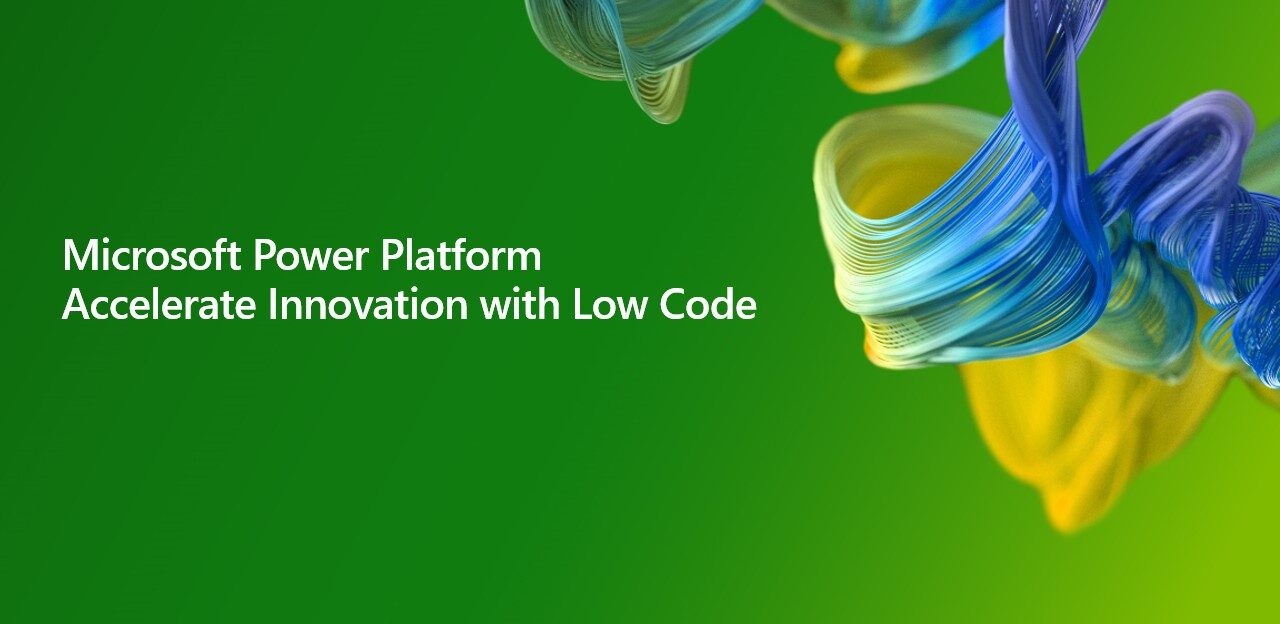 Microsoft Power Platform
Accelerate Innovation with Low Code